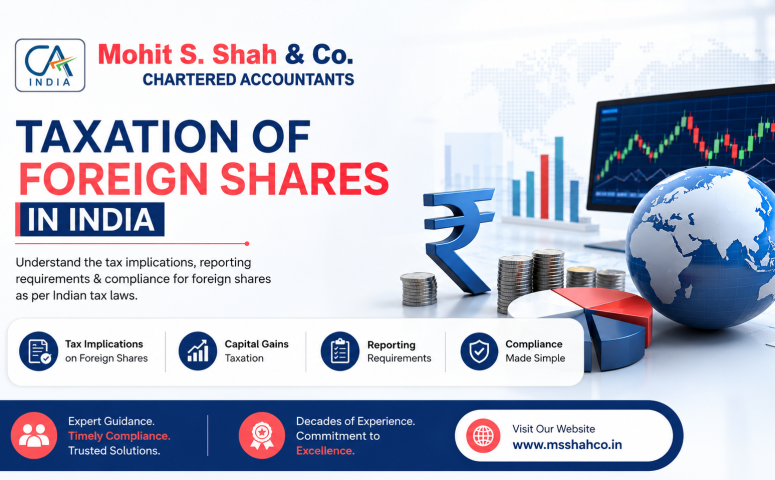 CA INDIA

Mohit S. Shah & Co.
CHARTERED ACCOUNTANTS

TAXATION OF
FOREIGN SHARES
IN INDIA

Understand the tax implications, reporting requirements & compliance for foreign shares as per Indian tax laws.

Tax Implications on Foreign Shares

Capital Gains Taxation

Reporting Requirements

Compliance Made Simple

Expert Guidance. Timely Compliance. Trusted Solutions.

Decades of Experience. Commitment to Excellence.

Visit Our Website
www.msshahco.in